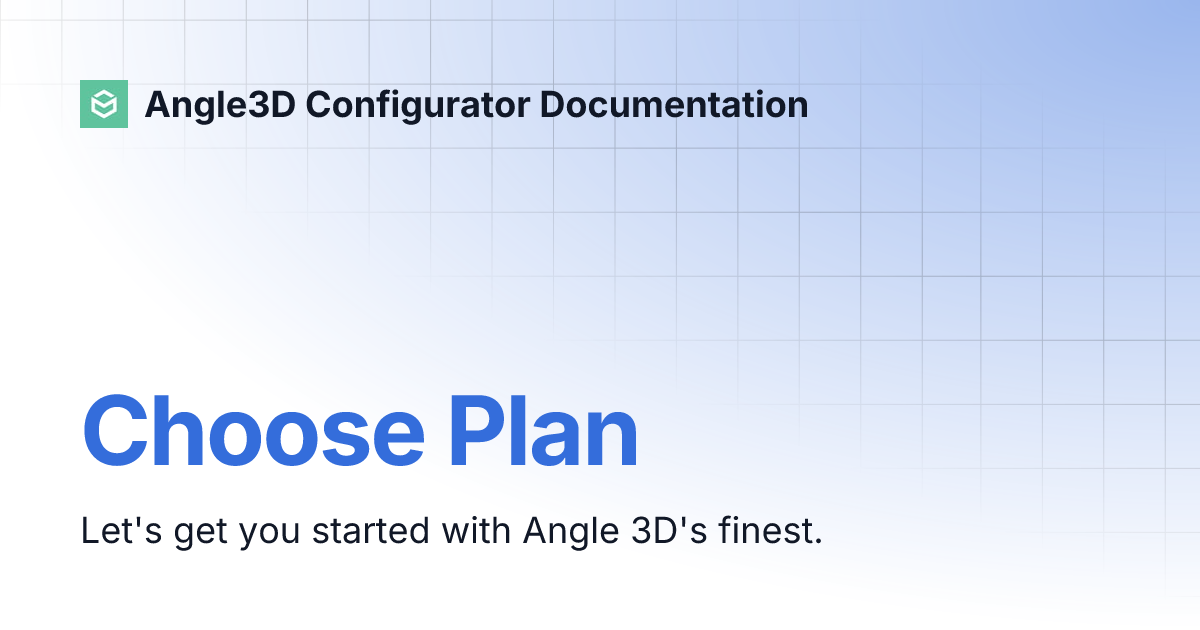 Angle3D Configurator Documentation

Choose Plan

Let's get you started with Angle 3D's finest.